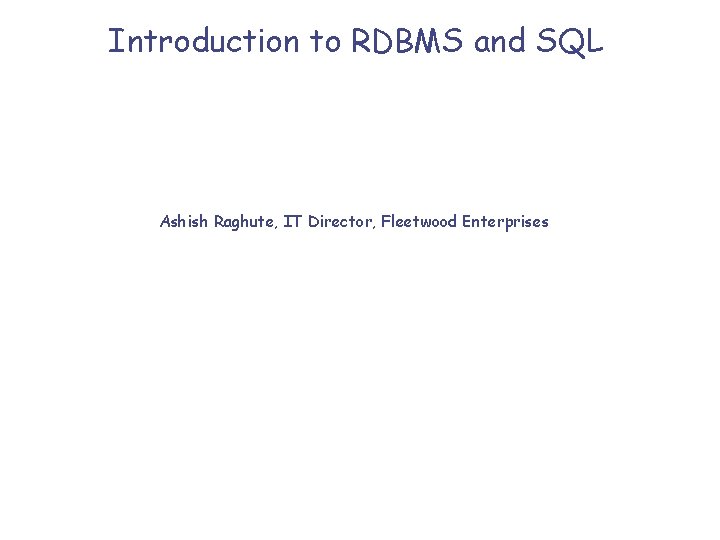 Introduction to RDBMS and SQL

Ashish Raghute, IT Director, Fleetwood Enterprises